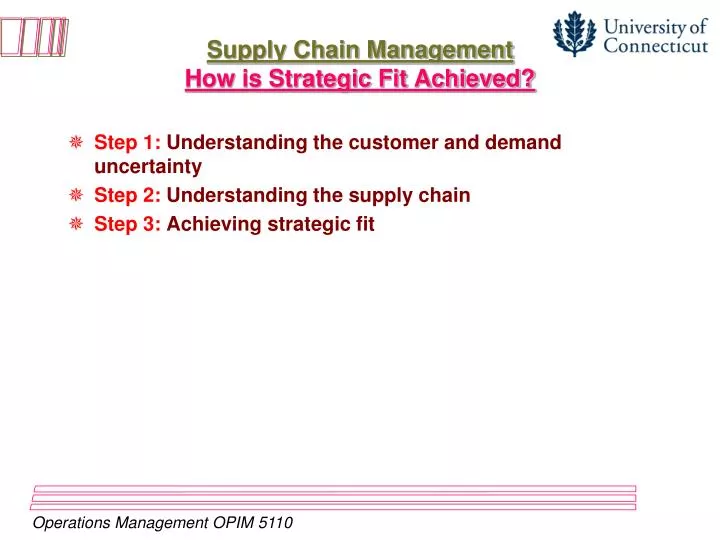 University of Connecticut

Supply Chain Management
How is Strategic Fit Achieved?

Step 1: Understanding the customer and demand uncertainty

Step 2: Understanding the supply chain

Step 3: Achieving strategic fit

Operations Management OPIM 5110